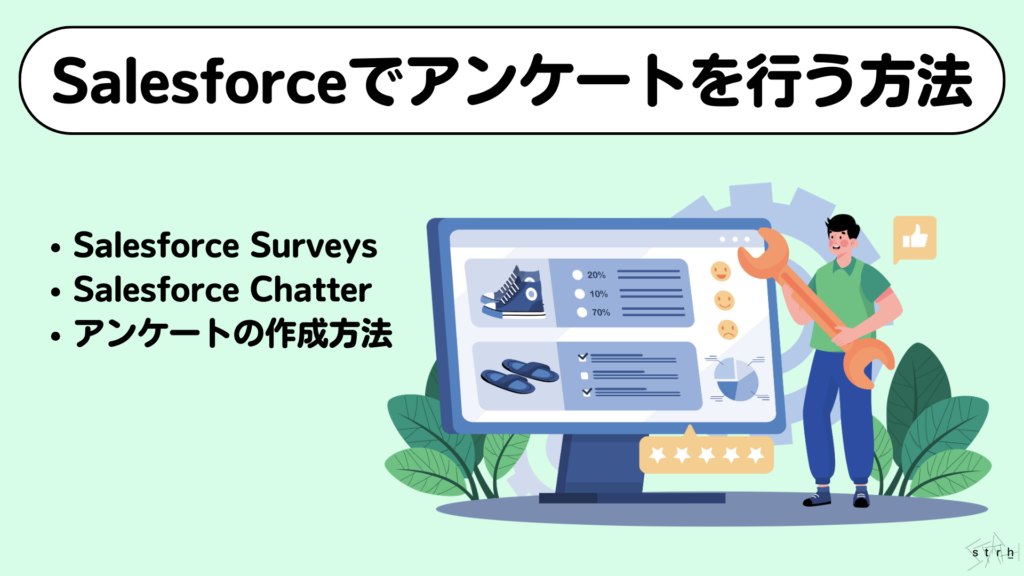 Salesforceでアンケートを行う方法

• Salesforce Surveys
• Salesforce Chatter
• アンケートの作成方法

20%
10%
70%

strh